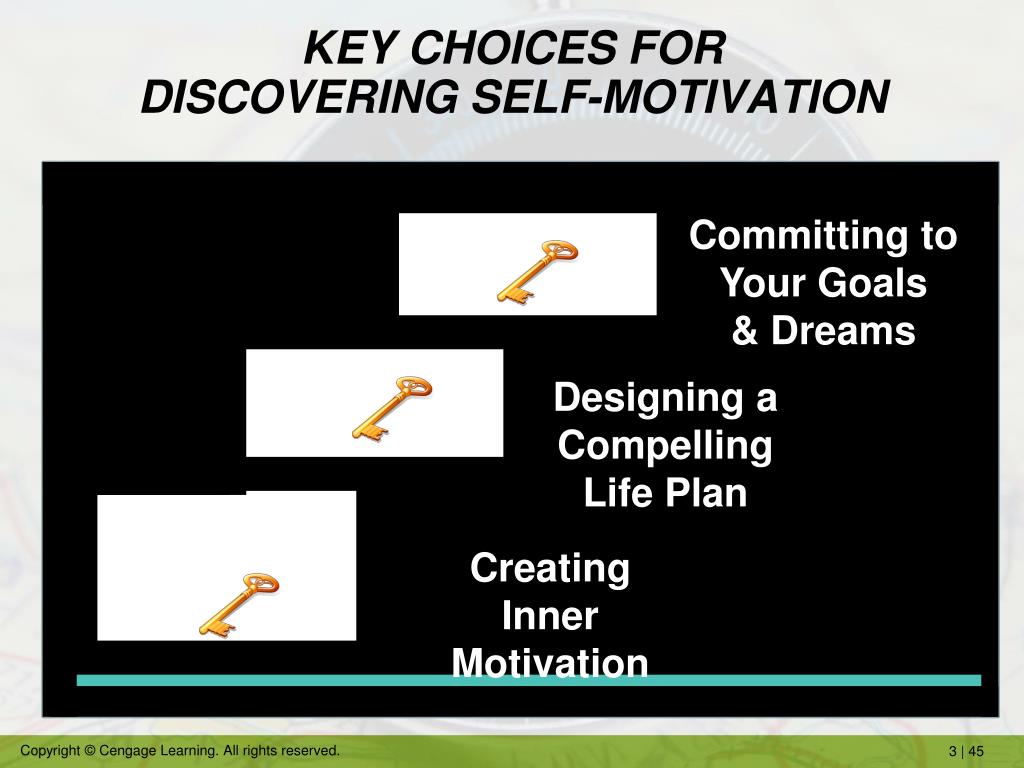 KEY CHOICES FOR
DISCOVERING SELF-MOTIVATION

Committing to Your Goals & Dreams

Designing a Compelling Life Plan

Creating Inner Motivation

Copyright © Cengage Learning. All rights reserved.

3 | 45